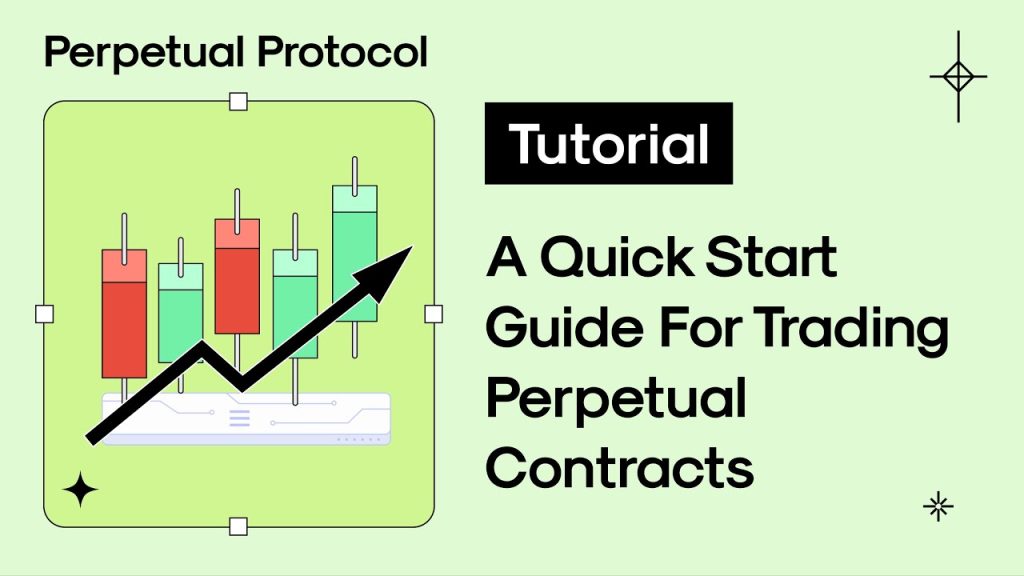 Perpetual Protocol

Tutorial

A Quick Start Guide For Trading Perpetual Contracts